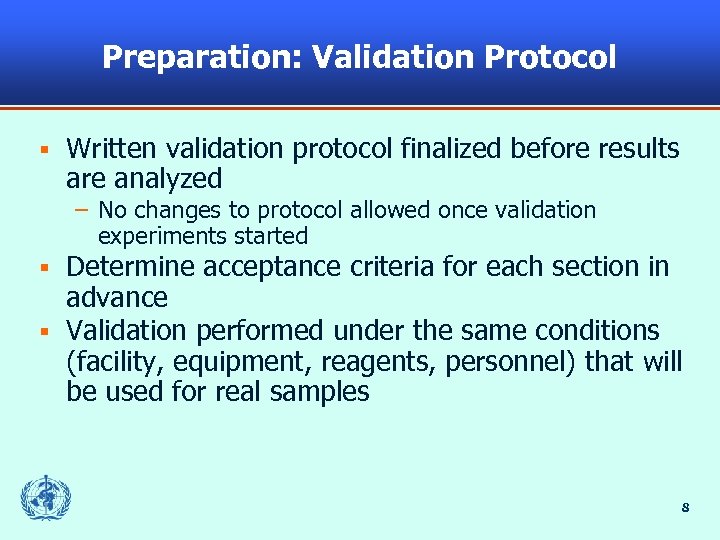 Preparation: Validation Protocol

▪ Written validation protocol finalized before results are analyzed
– No changes to protocol allowed once validation experiments started
▪ Determine acceptance criteria for each section in advance
▪ Validation performed under the same conditions (facility, equipment, reagents, personnel) that will be used for real samples

8